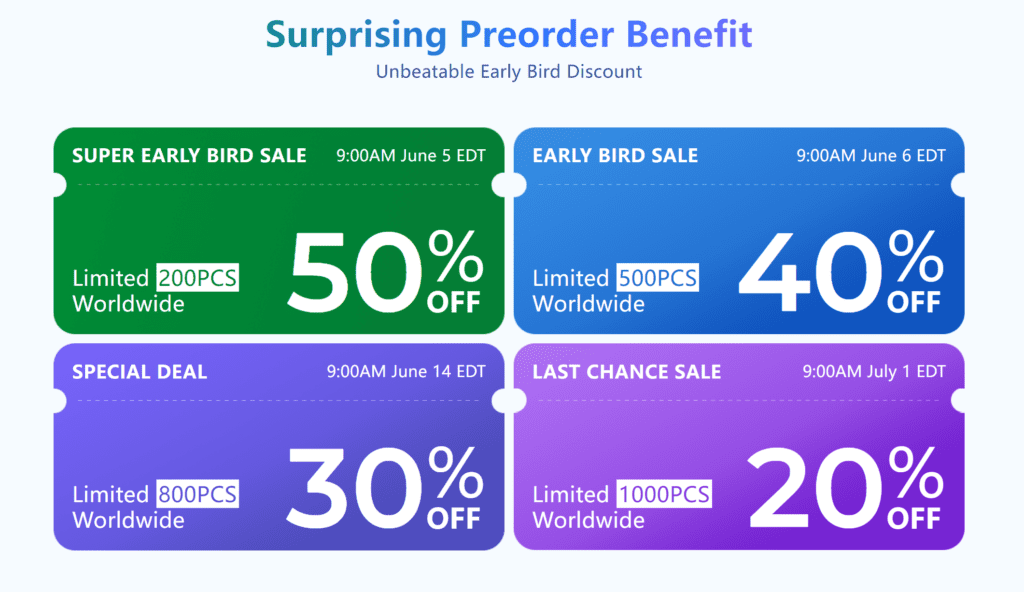 Surprising Preorder Benefit
Unbeatable Early Bird Discount

SUPER EARLY BIRD SALE 9:00AM June 5 EDT
Limited 200PCS Worldwide
50% OFF

EARLY BIRD SALE 9:00AM June 6 EDT
Limited 500PCS Worldwide
40% OFF

SPECIAL DEAL 9:00AM June 14 EDT
Limited 800PCS Worldwide
30% OFF

LAST CHANCE SALE 9:00AM July 1 EDT
Limited 1000PCS Worldwide
20% OFF